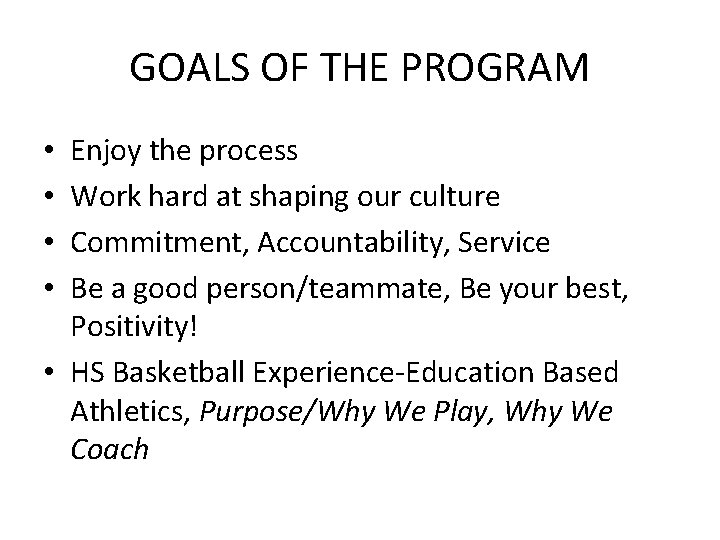 GOALS OF THE PROGRAM

• Enjoy the process
• Work hard at shaping our culture
• Commitment, Accountability, Service
• Be a good person/teammate, Be your best, Positivity!
• HS Basketball Experience-Education Based Athletics, Purpose/Why We Play, Why We Coach